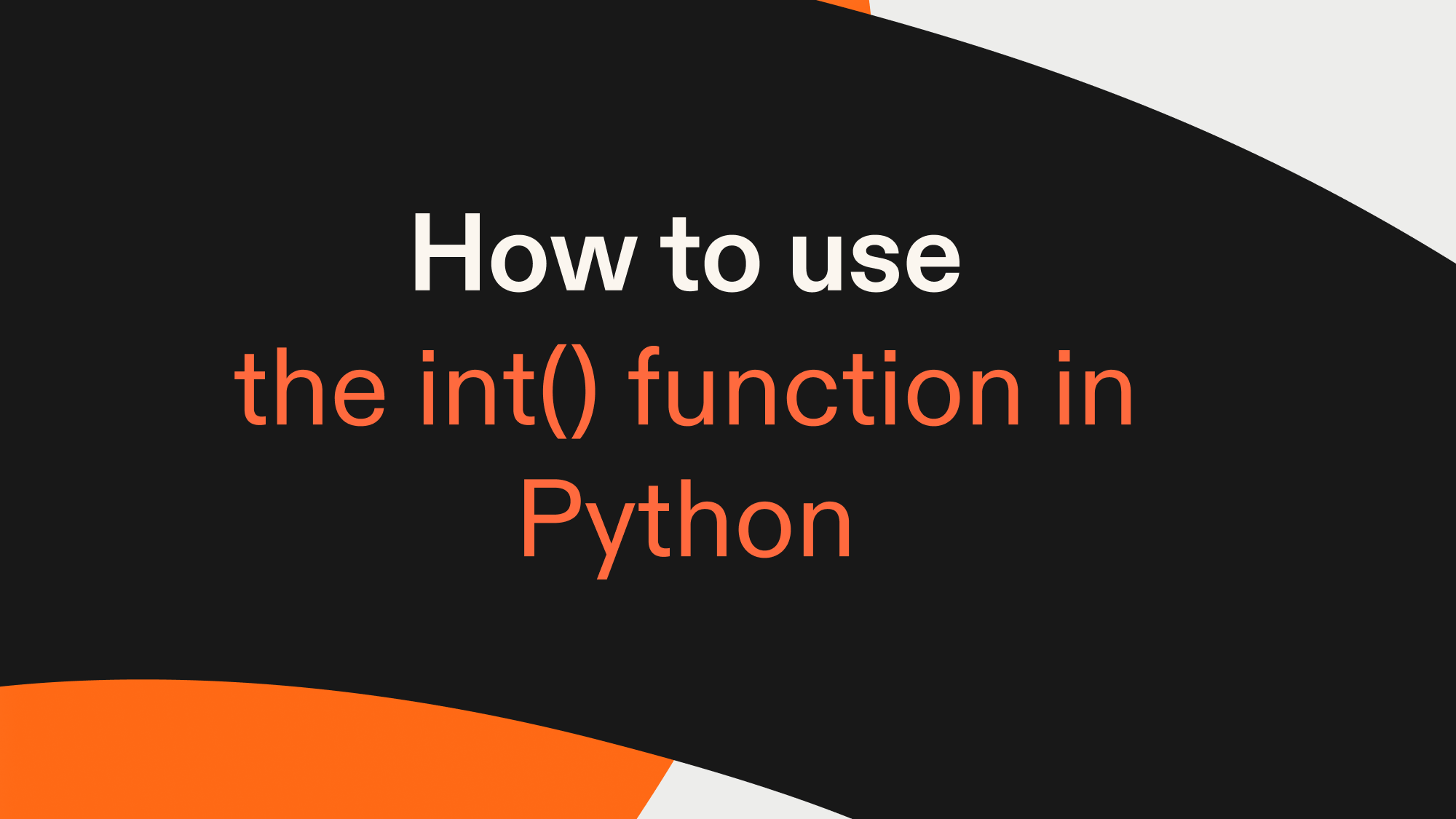 How to use
the int() function in Python